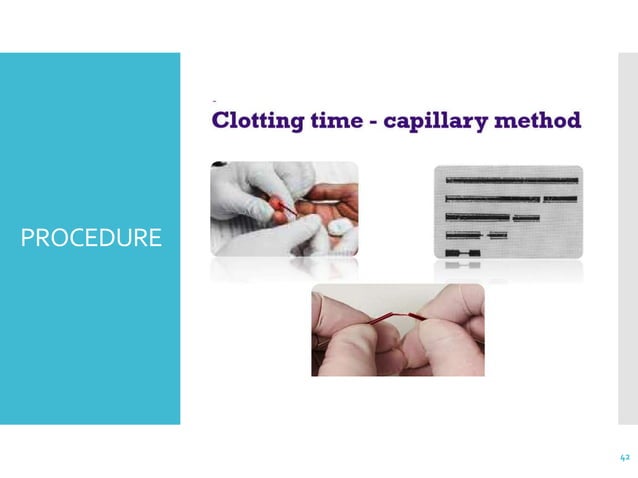 PROCEDURE

Clotting time - capillary method

42